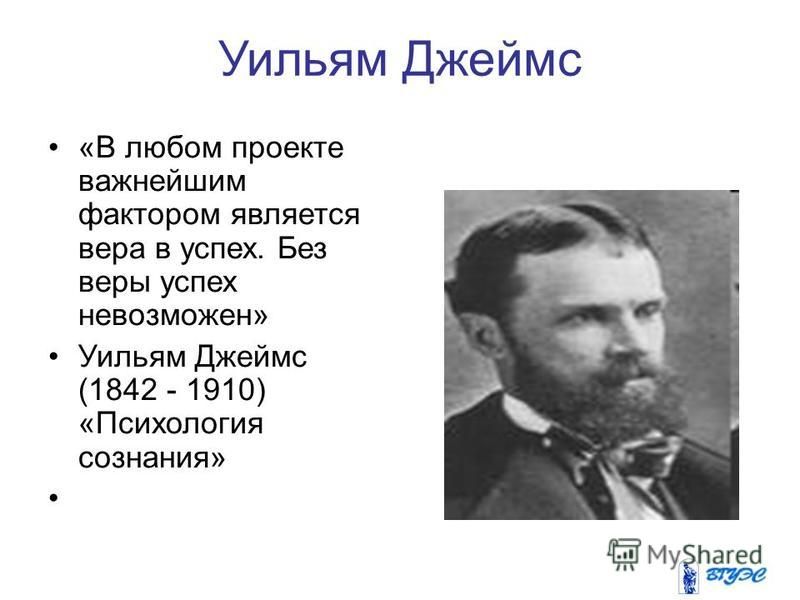 Уильям Джеймс

• «В любом проекте важнейшим фактором является вера в успех. Без веры успех невозможен»

• Уильям Джеймс (1842 - 1910) «Психология сознания»

•

MyShared

ВГУЭС